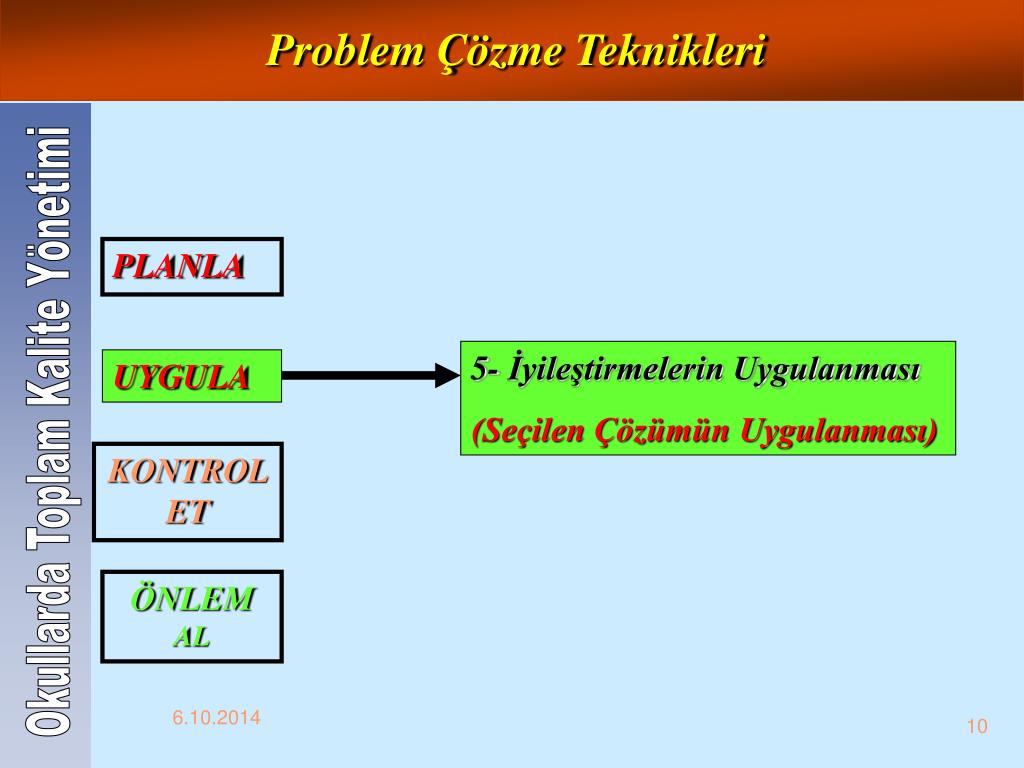 Problem Çözme Teknikleri

Okullarda Toplam Kalite Yönetimi

PLANLA

UYGULA

KONTROL ET

ÖNLEM AL

5- İyileştirmelerin Uygulanması

(Seçilen Çözümün Uygulanması)

6.10.2014

10